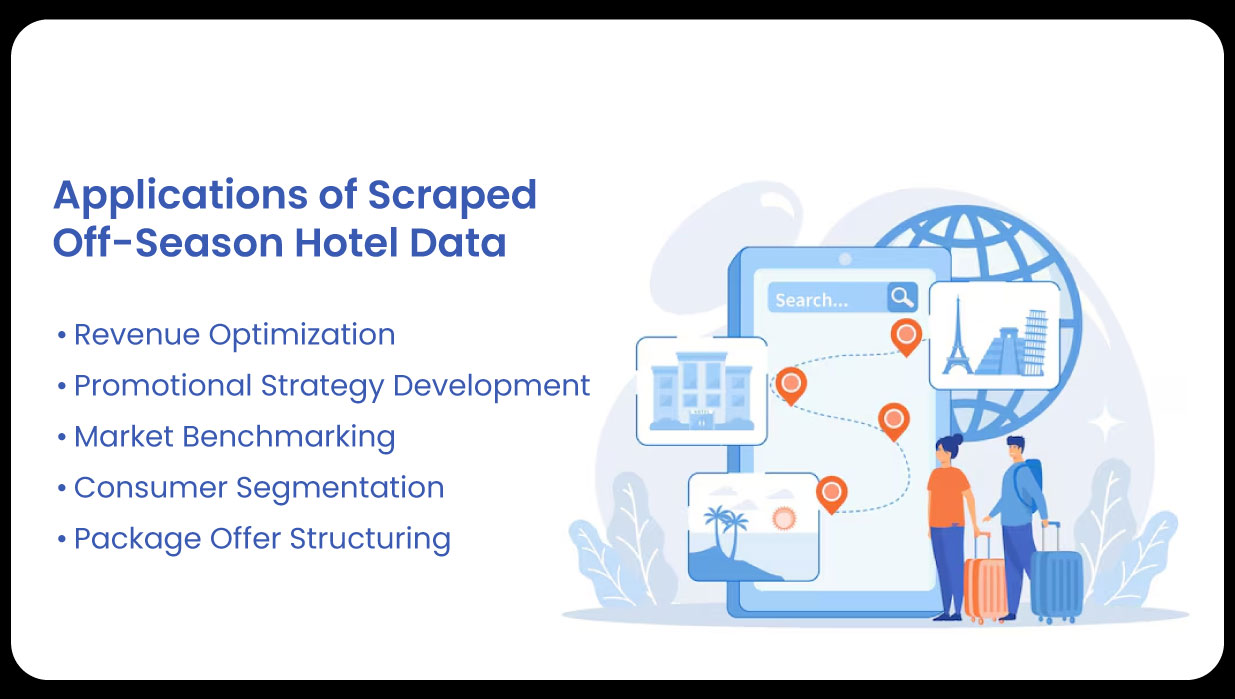 Applications of Scraped Off-Season Hotel Data

• Revenue Optimization
• Promotional Strategy Development
• Market Benchmarking
• Consumer Segmentation
• Package Offer Structuring

Search...